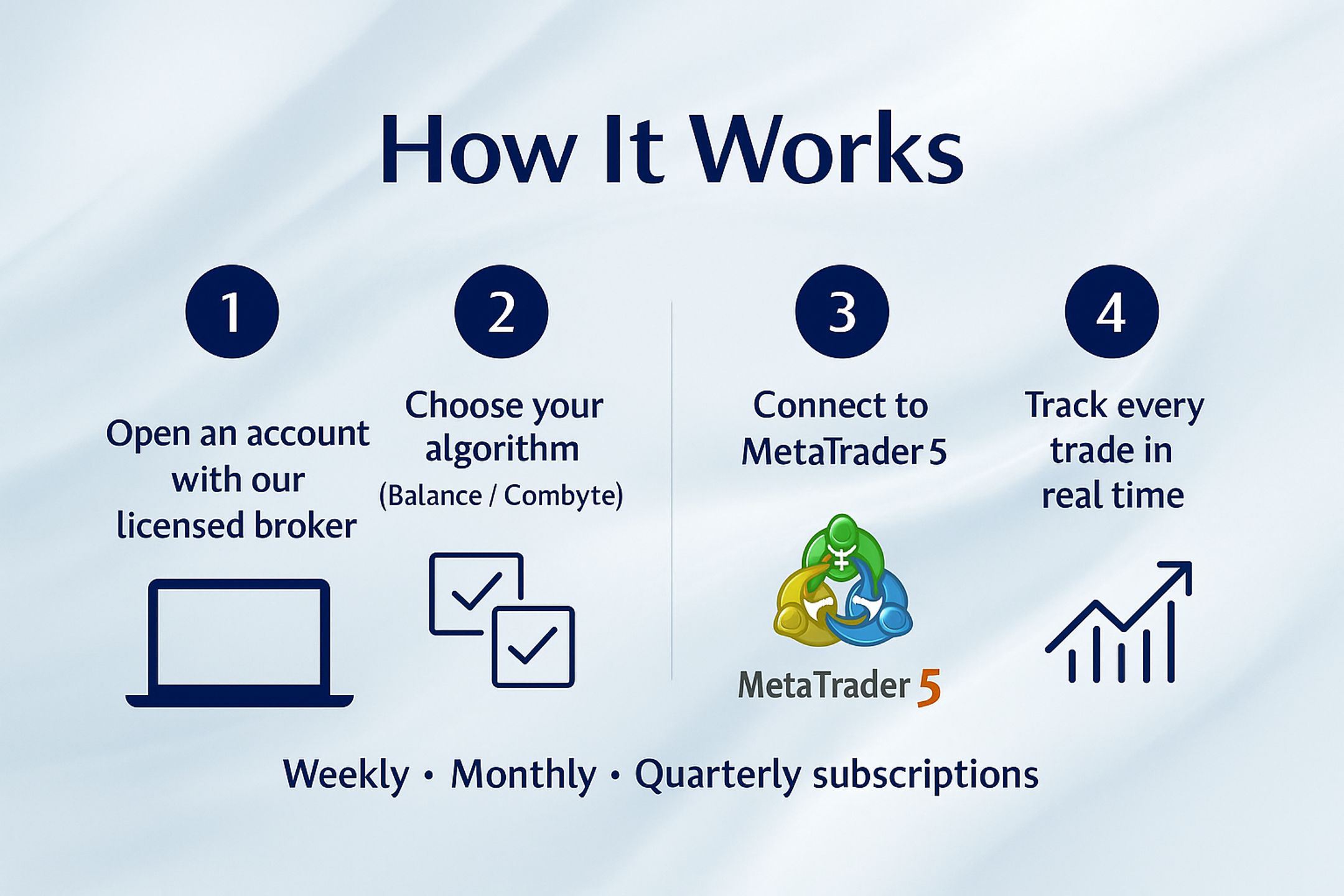 How It Works

1

Open an account with our licensed broker

2

Choose your algorithm (Balance / Combyte)

3

Connect to MetaTrader 5

MetaTrader 5

4

Track every trade in real time

Weekly • Monthly • Quarterly subscriptions